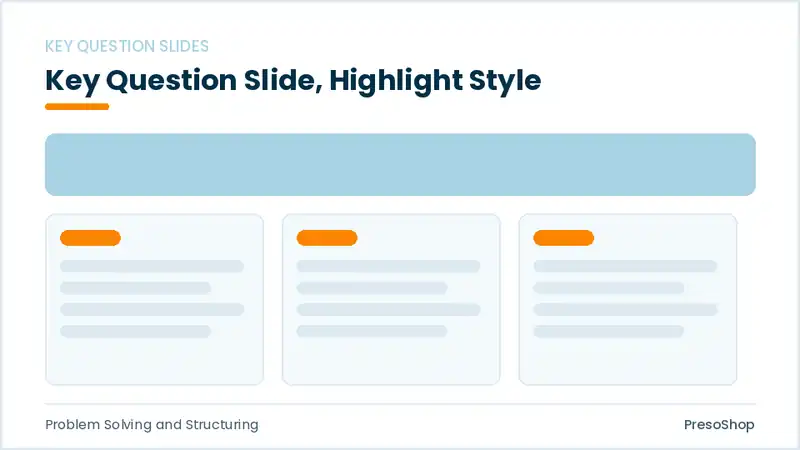 KEY QUESTION SLIDES

Key Question Slide, Highlight Style

Problem Solving and Structuring

PresoShop